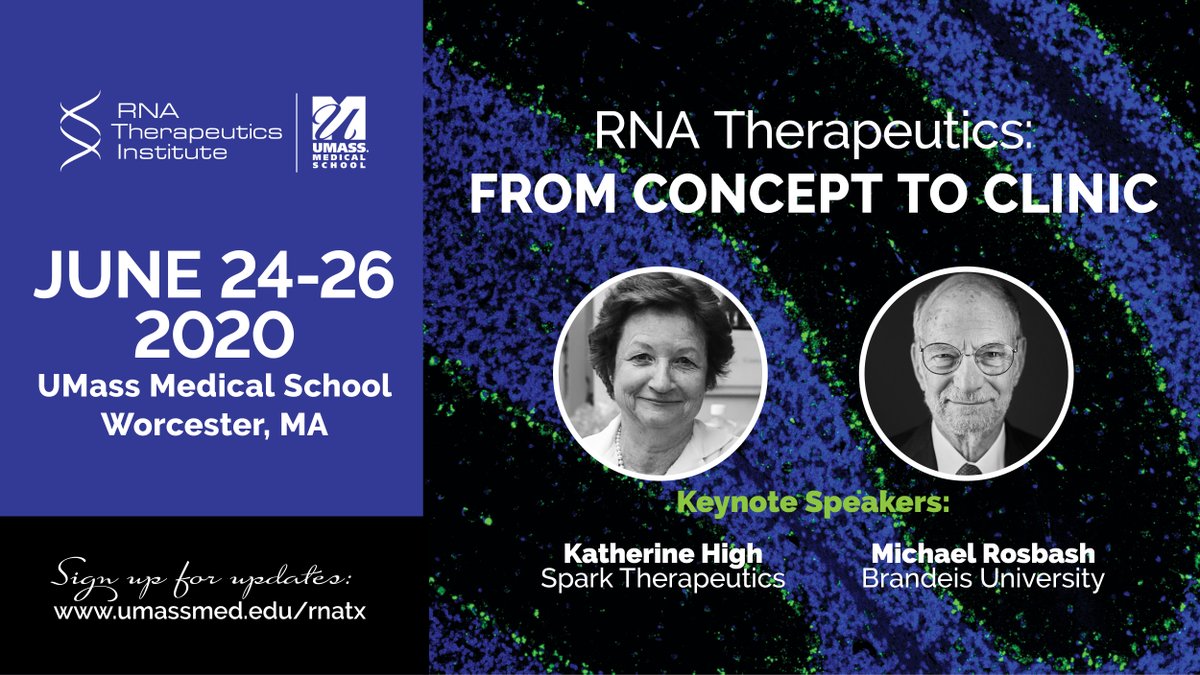 RNA Therapeutics Institute

UMASS. MEDICAL SCHOOL

JUNE 24-26 2020

UMass Medical School Worcester, MA

Sign up for updates:
www.umassmed.edu/rnatx

RNA Therapeutics:
FROM CONCEPT TO CLINIC

Keynote Speakers:

Katherine High
Spark Therapeutics

Michael Rosbash
Brandeis University